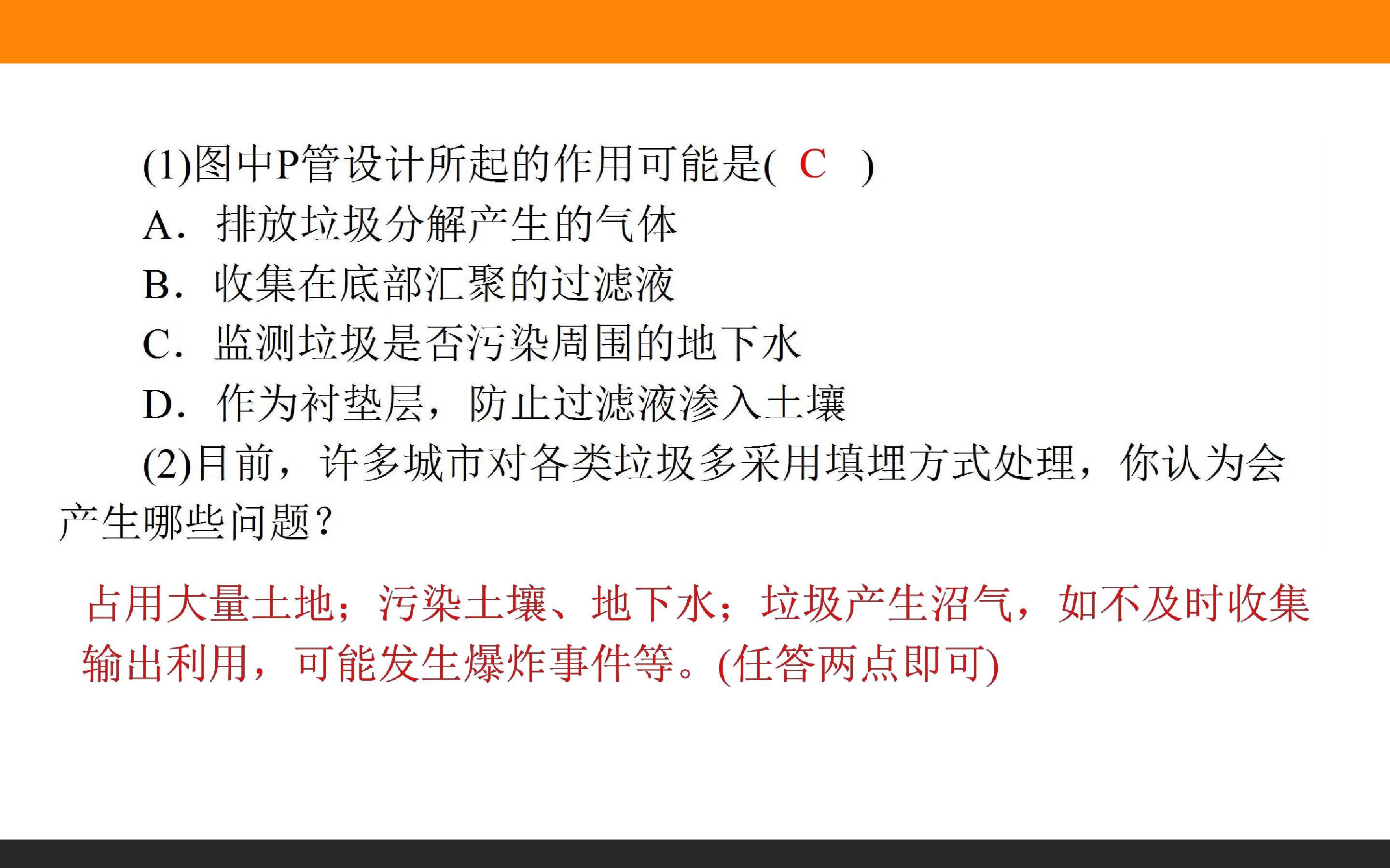 (1)图中P管设计所起的作用可能是( C )

A．排放垃圾分解产生的气体

B．收集在底部汇聚的过滤液

C．监测垃圾是否污染周围的地下水

D．作为衬垫层，防止过滤液渗入土壤

(2)目前，许多城市对各类垃圾多采用填埋方式处理，你认为会产生哪些问题？

占用大量土地；污染土壤、地下水；垃圾产生沼气，如不及时收集输出利用，可能发生爆炸事件等。(任答两点即可)